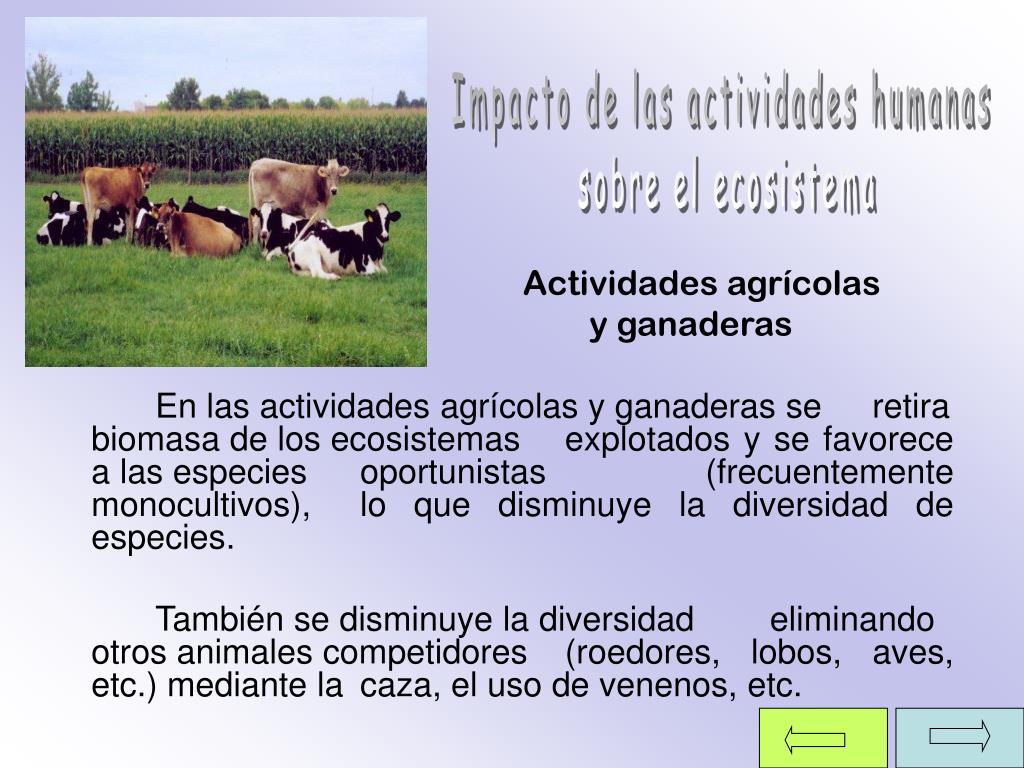 Impacto de las actividades humanas sobre el ecosistema

Actividades agrícolas y ganaderas

En las actividades agrícolas y ganaderas se retira biomasa de los ecosistemas explotados y se favorece a las especies oportunistas (frecuentemente monocultivos), lo que disminuye la diversidad de especies.

También se disminuye la diversidad eliminando otros animales competidores (roedores, lobos, aves, etc.) mediante la caza, el uso de venenos, etc.